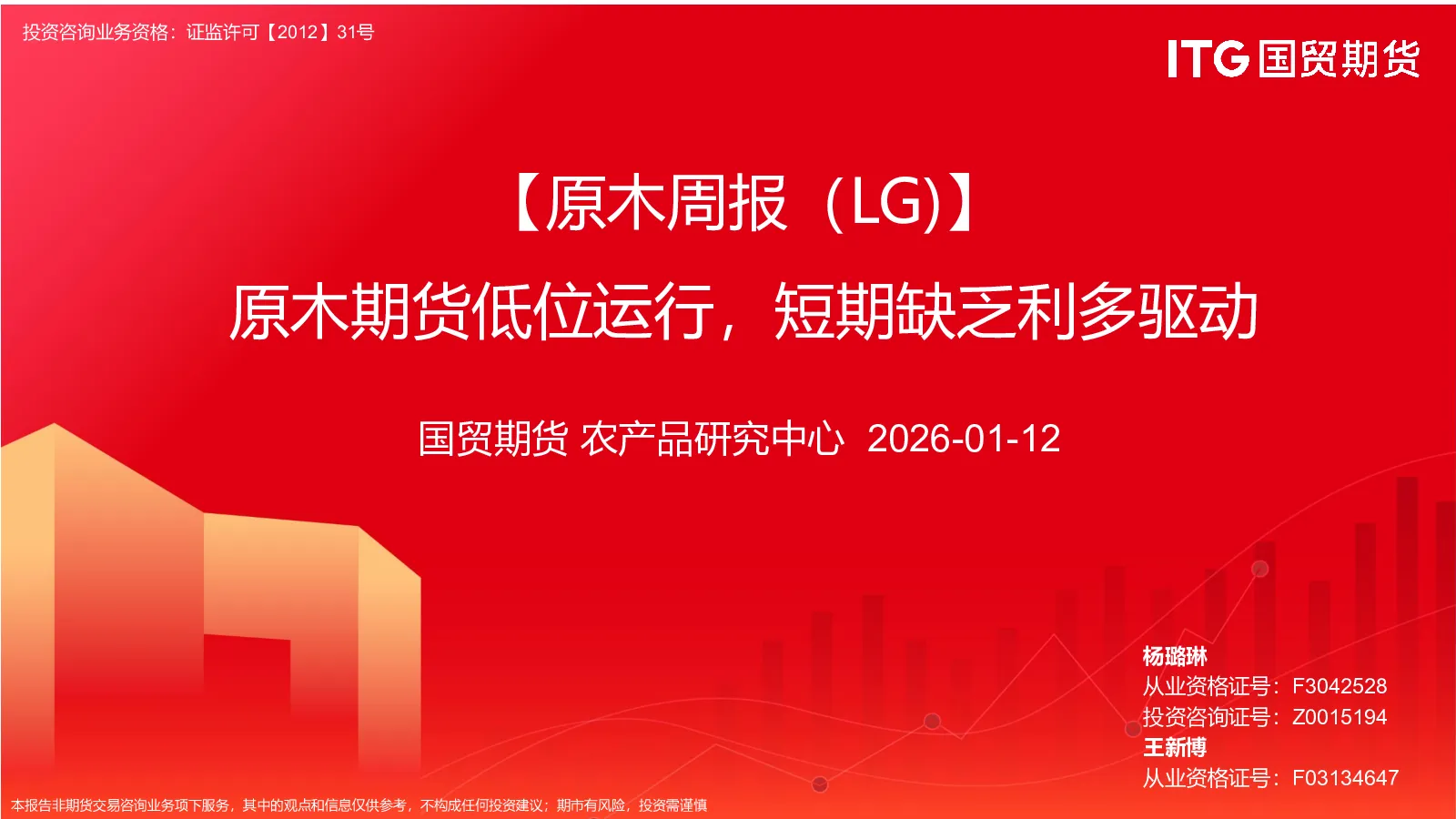 投资咨询业务资格：证监许可【2012】31号

ITG 国贸期货

【原木周报（LG)】

原木期货低位运行，短期缺乏利多驱动

国贸期货 农产品研究中心 2026-01-12

杨璐琳
从业资格证号：F3042528
投资咨询证号：Z0015194
王新博
从业资格证号：F03134647

本报告非期货交易咨询业务项下服务，其中的观点和信息仅供参考，不构成任何投资建议；期市有风险，投资需谨慎